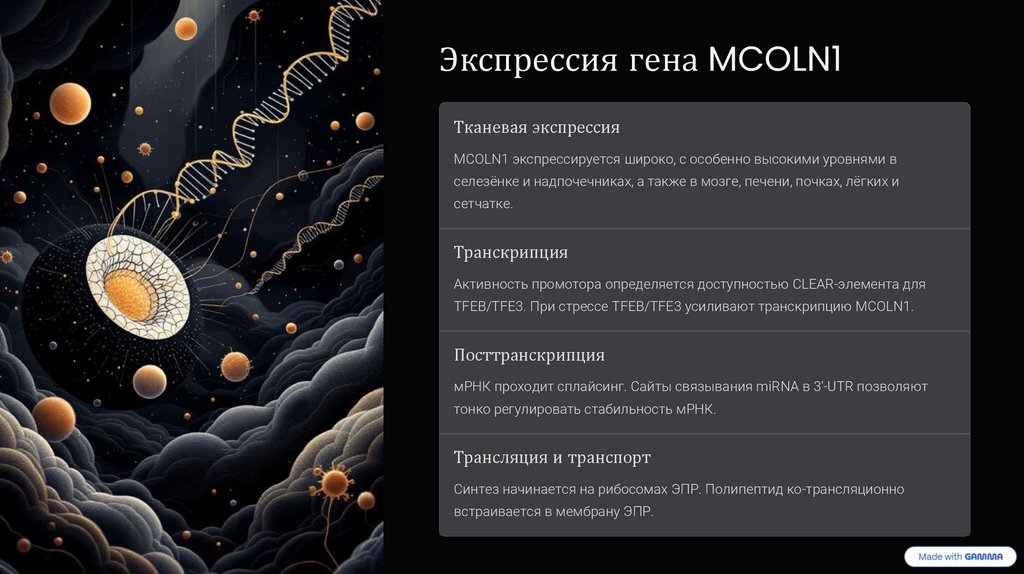 Экспрессия гена MCOLN1

Тканевая экспрессия

MCOLN1 экспрессируется широко, с особенно высокими уровнями в селезёнке и надпочечниках, а также в мозге, печени, почках, лёгких и сетчатке.

Транскрипция

Активность промотора определяется доступностью CLEAR-элемента для TFEB/TFE3. При стрессе TFEB/TFE3 усиливают транскрипцию MCOLN1.

Посттранскрипция

мРНК проходит сплайсинг. Сайты связывания miRNA в 3'-UTR позволяют тонко регулировать стабильность мРНК.

Трансляция и транспорт

Синтез начинается на рибосомах ЭПР. Полипептид ко-трансляционно встраивается в мембрану ЭПР.

Made with GAMMA